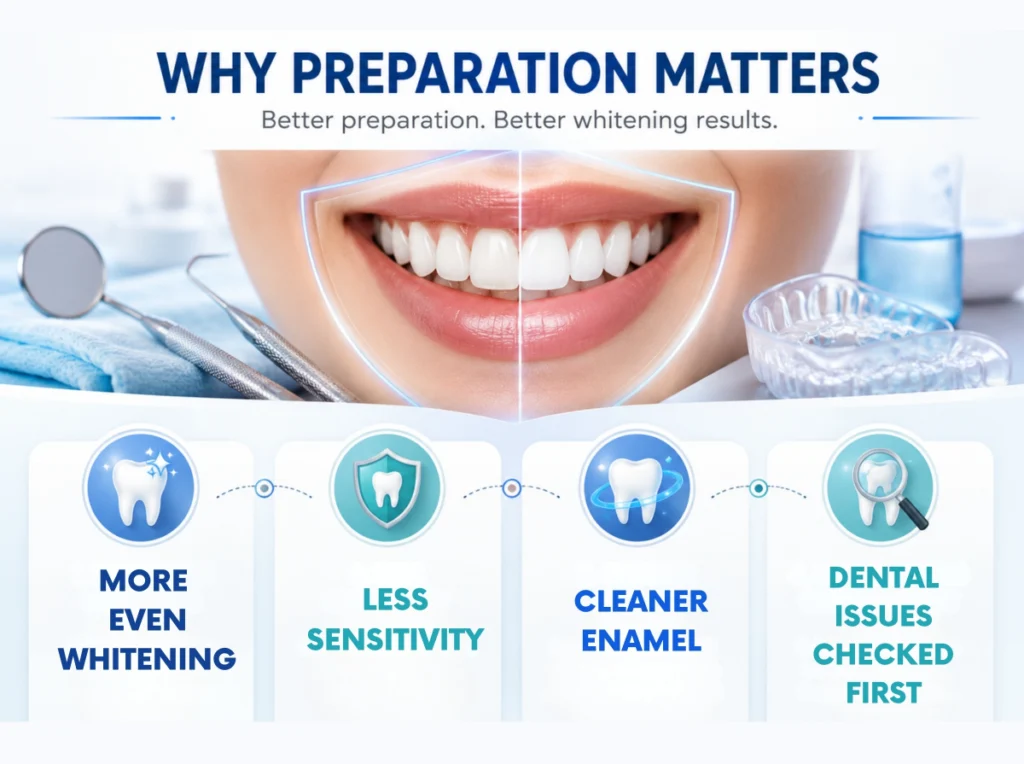 WHY PREPARATION MATTERS

Better preparation. Better whitening results.

MORE EVEN WHITENING

LESS SENSITIVITY

CLEANER ENAMEL

DENTAL ISSUES CHECKED FIRST